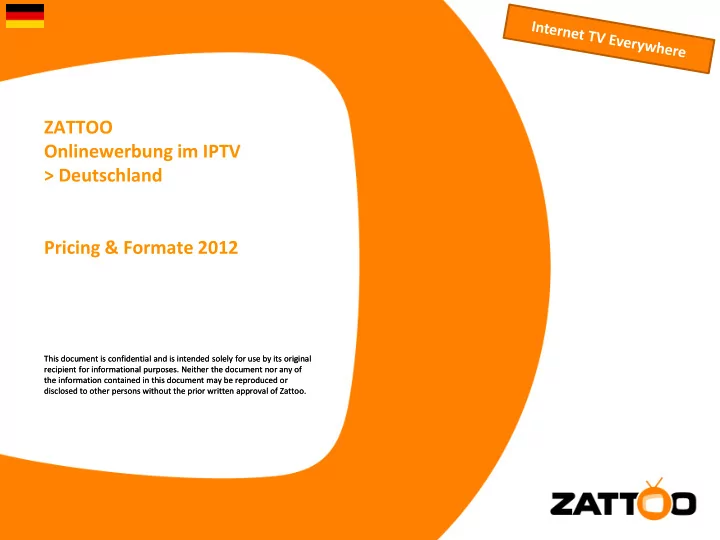 Internet TV Everywhere

ZATTOO
Onlinewerbung im IPTV
> Deutschland

Pricing & Formate 2012

This document is confidential and is intended solely for use by its original recipient for informational purposes. Neither the document nor any of the information contained in this document may be reproduced or disclosed to other persons without the prior written approval of Zattoo.

ZATTOO